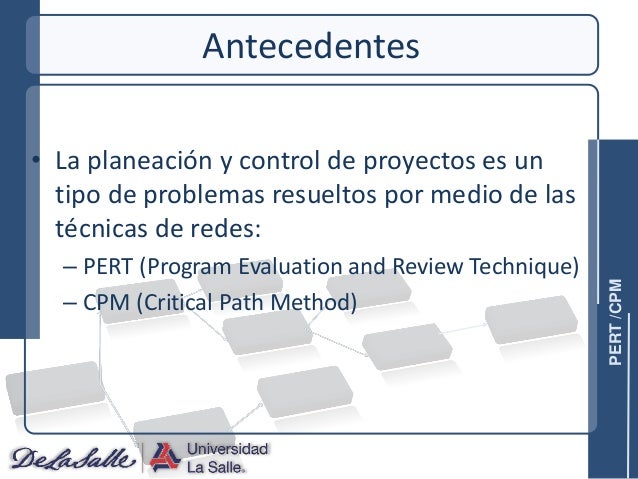 Antecedentes

• La planeación y control de proyectos es un tipo de problemas resueltos por medio de las técnicas de redes:
– PERT (Program Evaluation and Review Technique)
– CPM (Critical Path Method)

PERT /CPM

DeLaSalle

Universidad La Salle.